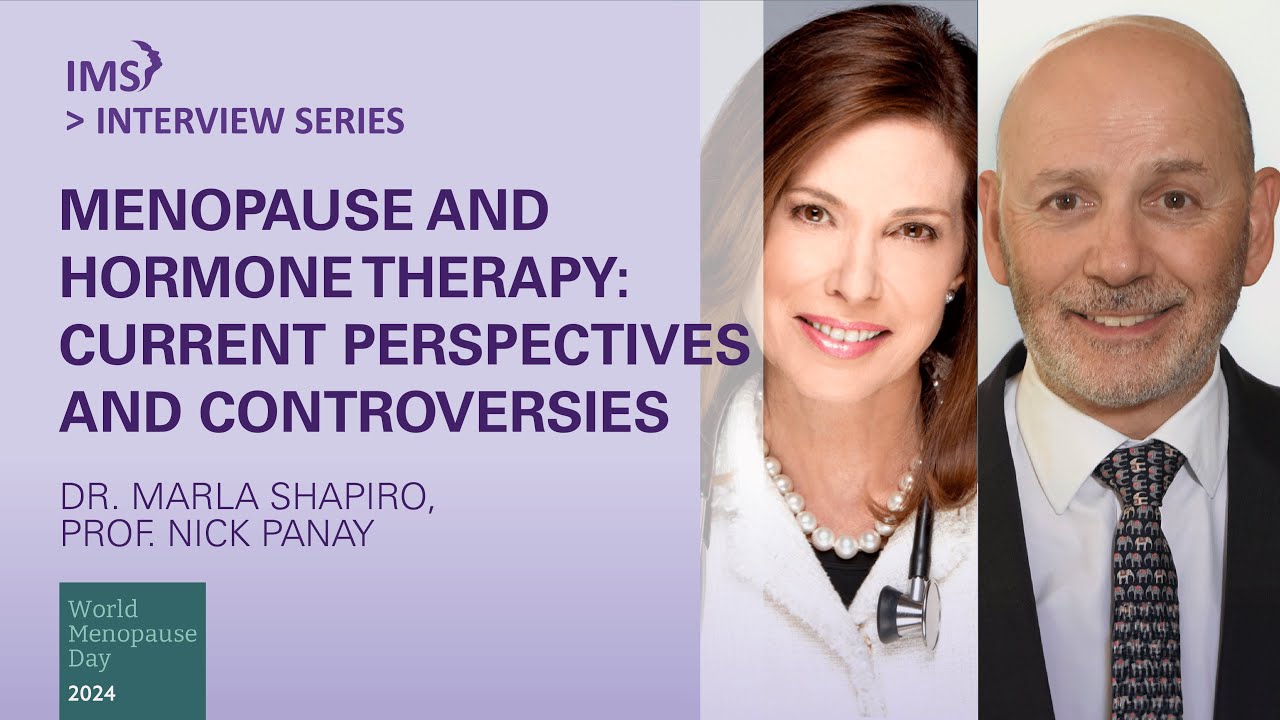 IMS
> INTERVIEW SERIES

MENOPAUSE AND HORMONE THERAPY: CURRENT PERSPECTIVES AND CONTROVERSIES

DR. MARLA SHAPIRO, PROF. NICK PANAY

World Menopause Day
2024